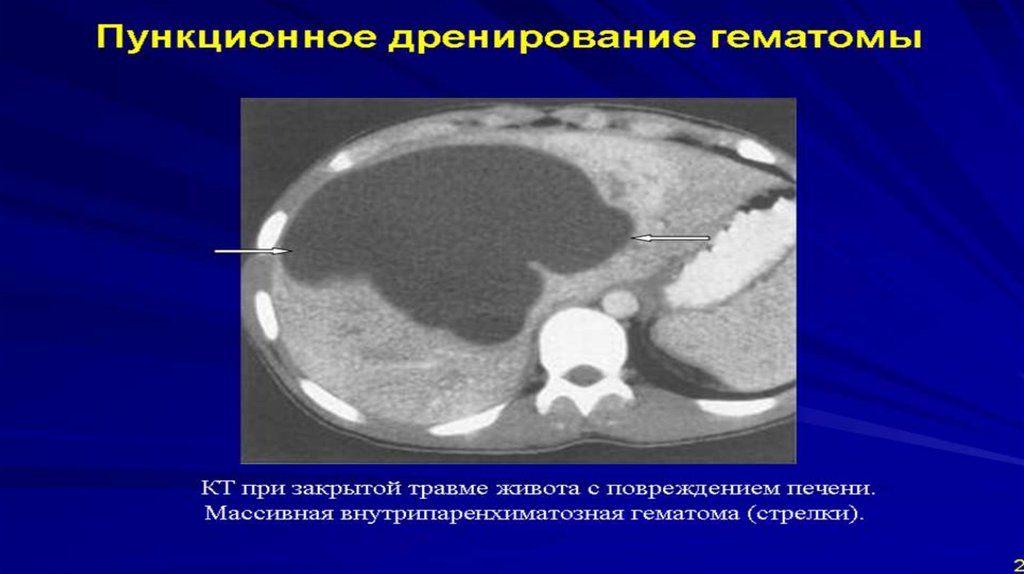 Пункционное дренирование гематомы

КТ при закрытой травме живота с повреждением печени. Массивная внутрипаренхиматозная гематома (стрелки).

2